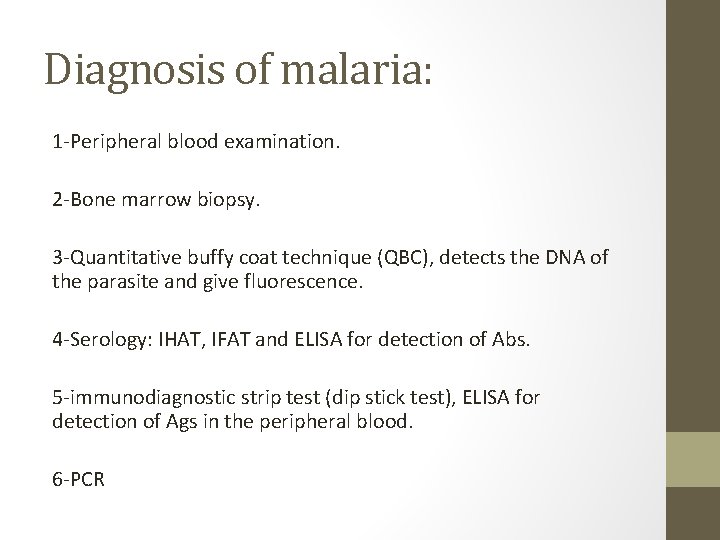 Diagnosis of malaria:

1-Peripheral blood examination.

2-Bone marrow biopsy.

3-Quantitative buffy coat technique (QBC), detects the DNA of the parasite and give fluorescence.

4-Serology: IHAT, IFAT and ELISA for detection of Abs.

5-immunodiagnostic strip test (dip stick test), ELISA for detection of Ags in the peripheral blood.

6-PCR